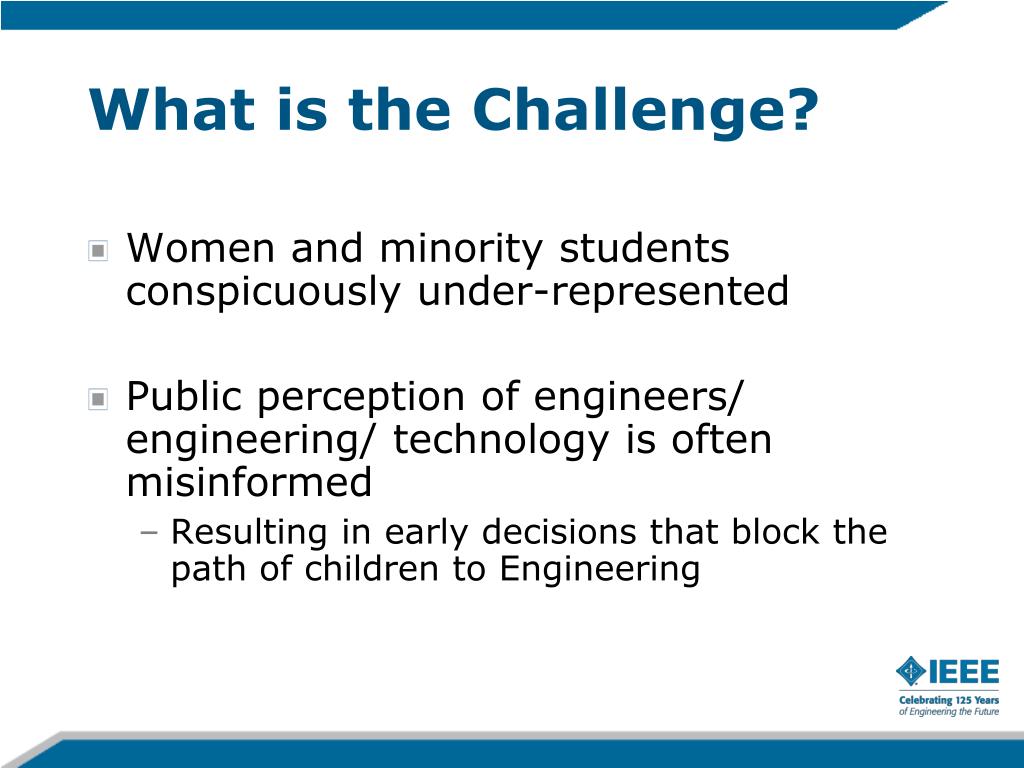 What is the Challenge?

Women and minority students conspicuously under-represented

Public perception of engineers/ engineering/ technology is often misinformed

– Resulting in early decisions that block the path of children to Engineering

IEEE
Celebrating 125 Years
of Engineering the Future